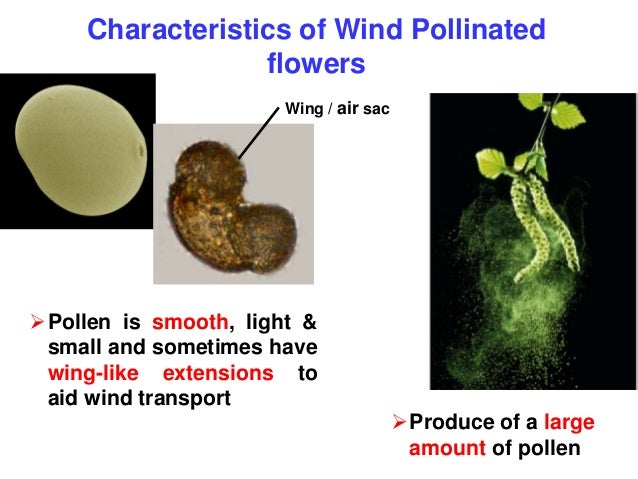 Characteristics of Wind Pollinated flowers

Wing / air sac

➢ Pollen is smooth, light & small and sometimes have wing-like extensions to aid wind transport

➢ Produce of a large amount of pollen